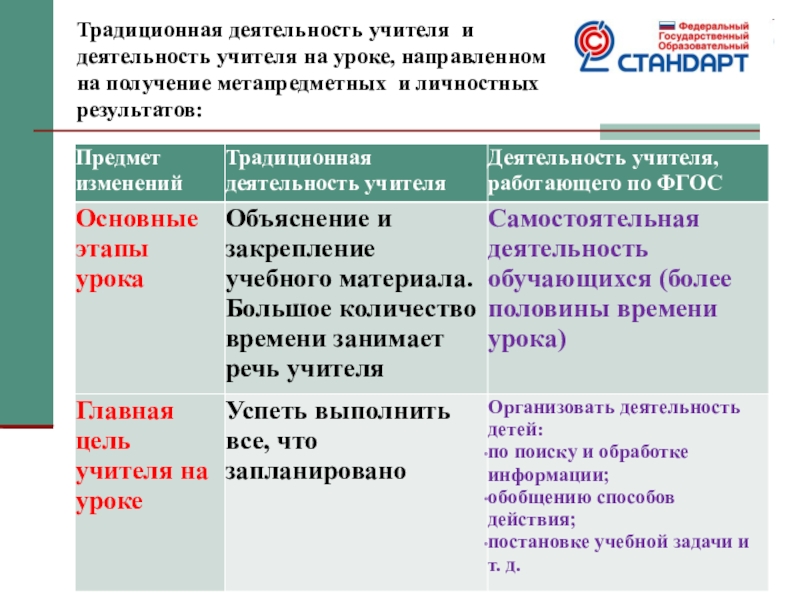 Традиционная деятельность учителя и деятельность учителя на уроке, направленном на получение метапредметных и личностных результатов:

Федеральный Государственный Образовательный СТАНДАРТ

| Предмет изменений | Традиционная деятельность учителя | Деятельность учителя, работающего по ФГОС |
|---|---|---|
| Основные этапы урока | Объяснение и закрепление учебного материала. Большое количество времени занимает речь учителя | Самостоятельная деятельность обучающихся (более половины времени урока) |
| Главная цель учителя на уроке | Успеть выполнить все, что запланировано | Организовать деятельность детей: •по поиску и обработке информации; •обобщению способов действия; •постановке учебной задачи и т. д. |